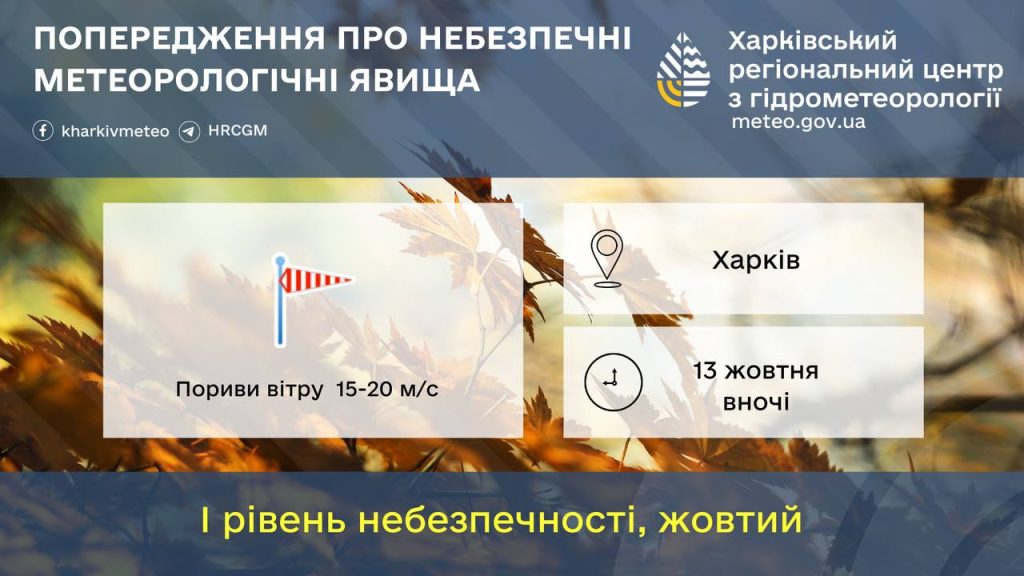 ПОПЕРЕДЖЕННЯ ПРО НЕБЕЗПЕЧНІ МЕТЕОРОЛОГІЧНІ ЯВИЩА

kharkivmeteo HRCGM

Харківський регіональний центр з гідрометеорології
meteo.gov.ua

Пориви вітру 15-20 м/с

Харків

13 жовтня вночі

І рівень небезпечності, жовтий